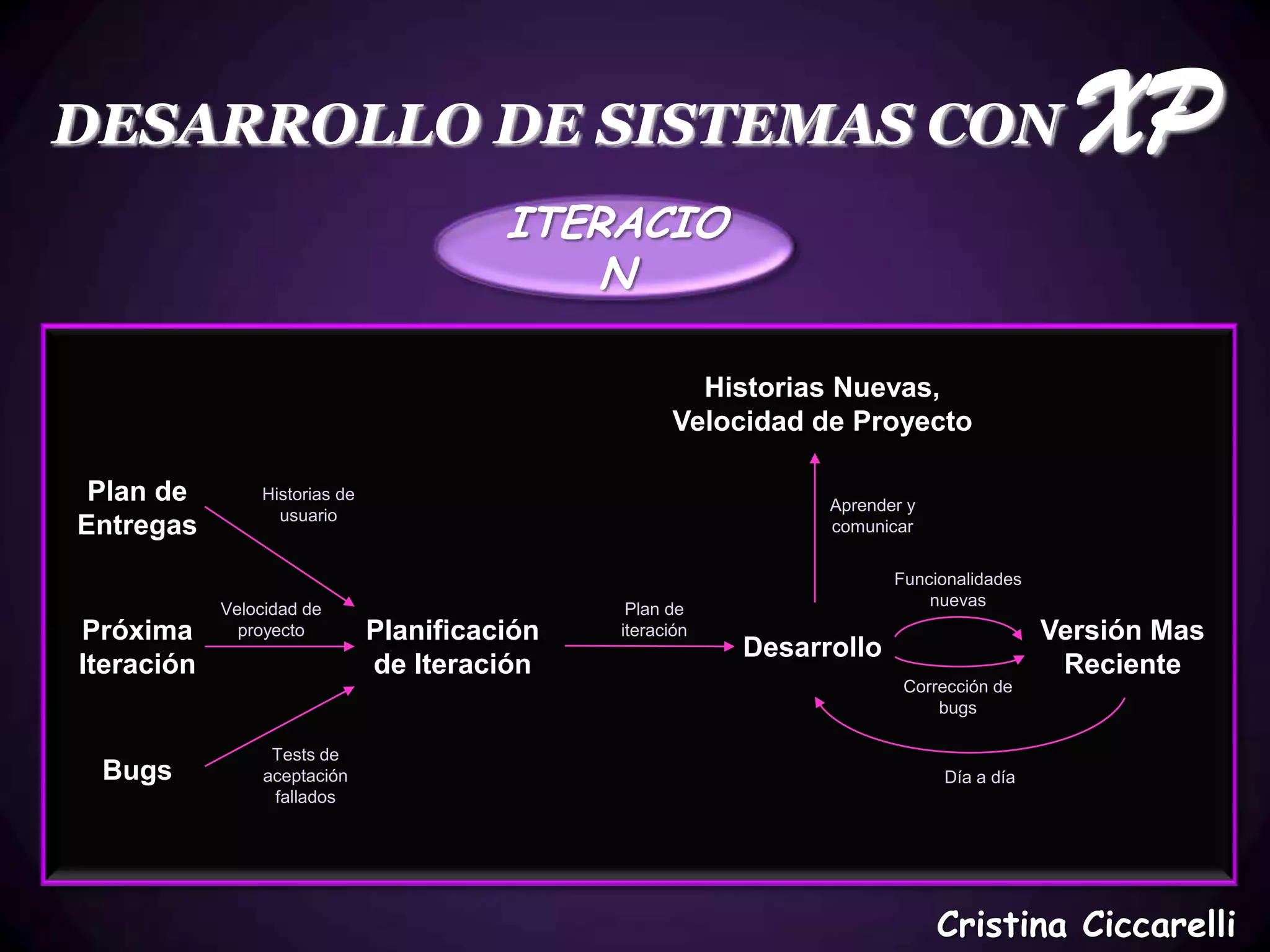 DESARROLLO DE SISTEMAS CON XP

ITERACIO N

Historias Nuevas, Velocidad de Proyecto

Plan de Entregas

Historias de usuario

Aprender y comunicar

Funcionalidades nuevas

Próxima Iteración

Velocidad de proyecto

Planificación de Iteración

Plan de iteración

Desarrollo

Versión Mas Reciente

Corrección de bugs

Bugs

Tests de aceptación fallados

Día a día

Cristina Ciccarelli